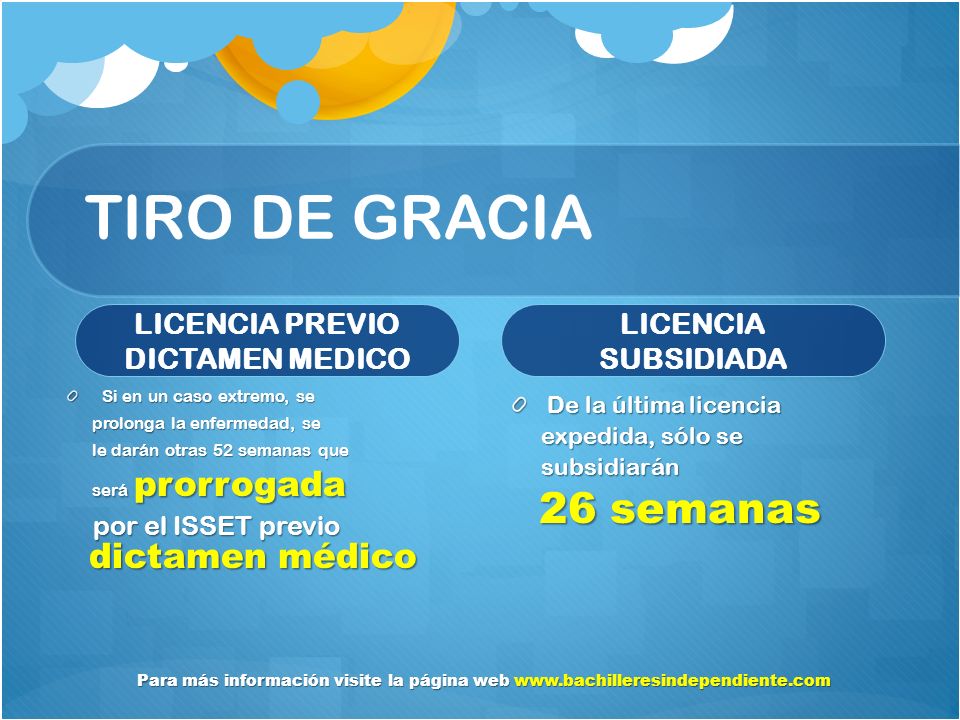 TIRO DE GRACIA

LICENCIA PREVIO DICTAMEN MEDICO

Si en un caso extremo, se prolonga la enfermedad, se le darán otras 52 semanas que será prorrogada por el ISSET previo dictamen médico

LICENCIA SUBSIDIADA

De la última licencia expedida, sólo se subsidiarán 26 semanas

Para más información visite la página web www.bachilleresindependiente.com